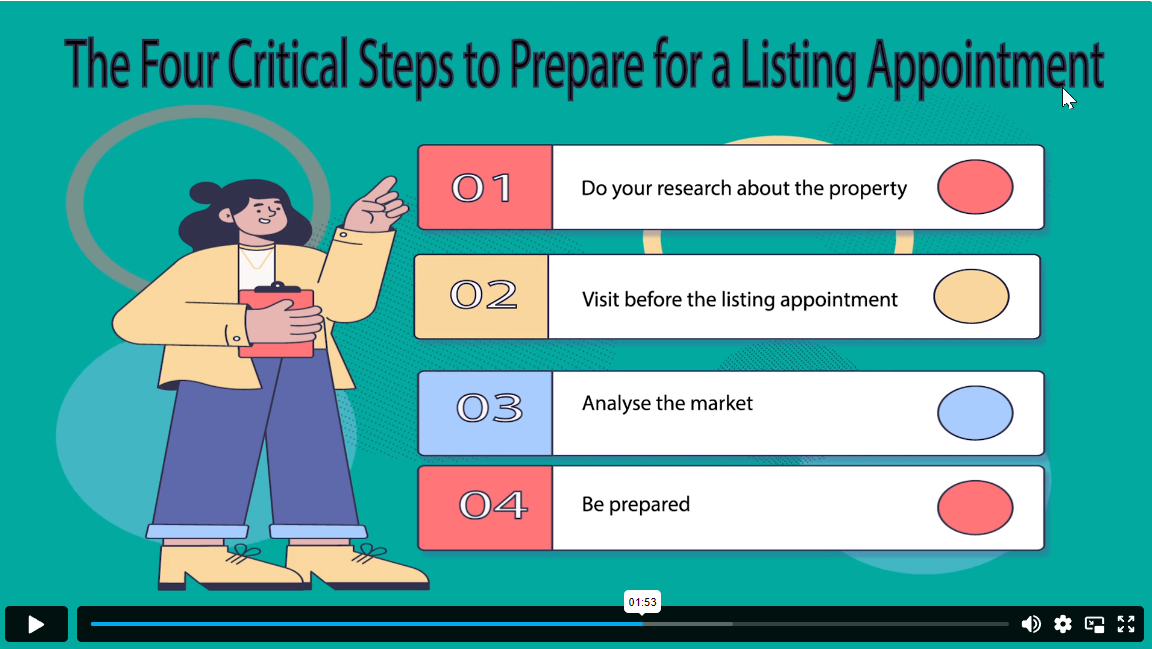 The Four Critical Steps to Prepare for a Listing Appointment

01 Do your research about the property

02 Visit before the listing appointment

03 Analyse the market

04 Be prepared

01:53